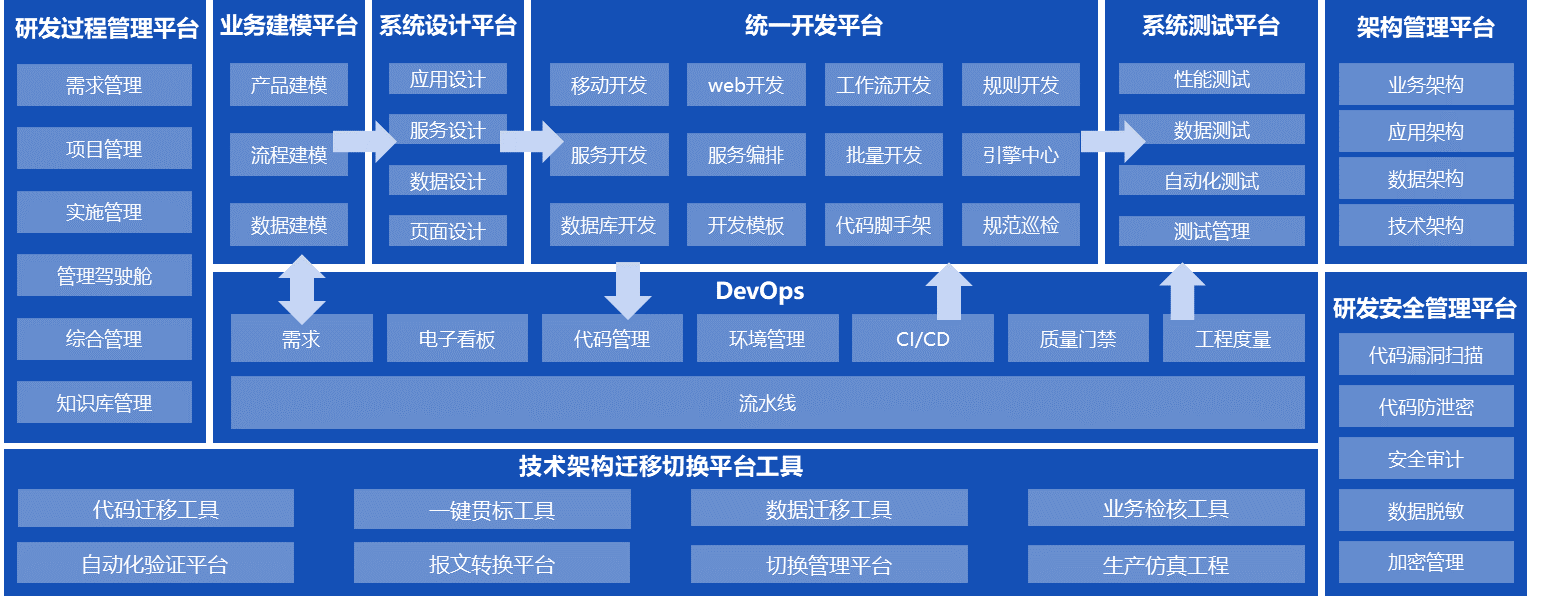 研发过程管理平台

需求管理

项目管理

实施管理

管理驾驶舱

综合管理

知识库管理

业务建模平台

产品建模

流程建模

数据建模

系统设计平台

应用设计

服务设计

数据设计

页面设计

统一开发平台

移动开发
web开发
工作流开发
规则开发

服务开发
服务编排
批量开发
引擎中心

数据库开发
开发模板
代码脚手架
规范巡检

系统测试平台

性能测试

数据测试

自动化测试

测试管理

架构管理平台

业务架构

应用架构

数据架构

技术架构

DevOps

需求
电子看板
代码管理
环境管理
CI/CD
质量门禁
工程度量

流水线

研发安全管理平台

代码漏洞扫描

代码防泄密

安全审计

数据脱敏

加密管理

技术架构迁移切换平台工具

代码迁移工具
一键贯标工具
数据迁移工具
业务检核工具

自动化验证平台
报文转换平台
切换管理平台
生产仿真工程